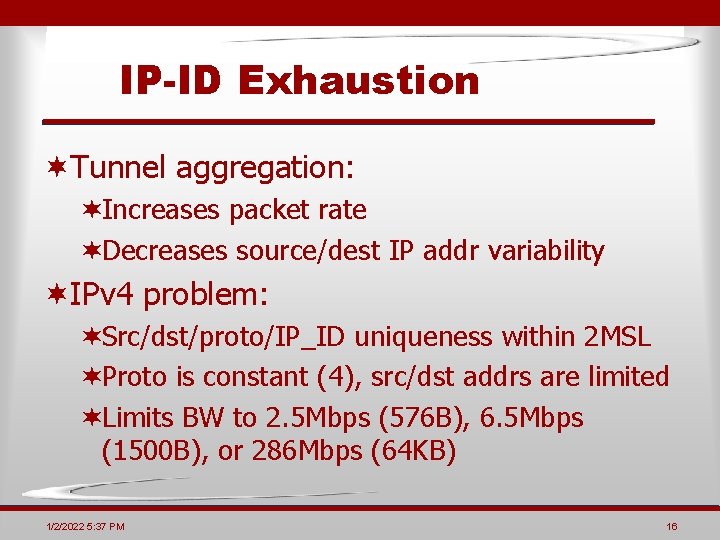 IP-ID Exhaustion

✶Tunnel aggregation:

✶Increases packet rate

✶Decreases source/dest IP addr variability

✶IPv4 problem:

✶Src/dst/proto/IP_ID uniqueness within 2MSL

✶Proto is constant (4), src/dst addrs are limited

✶Limits BW to 2.5Mbps (576B), 6.5Mbps (1500B), or 286Mbps (64KB)

1/2/2022 5:37 PM

16